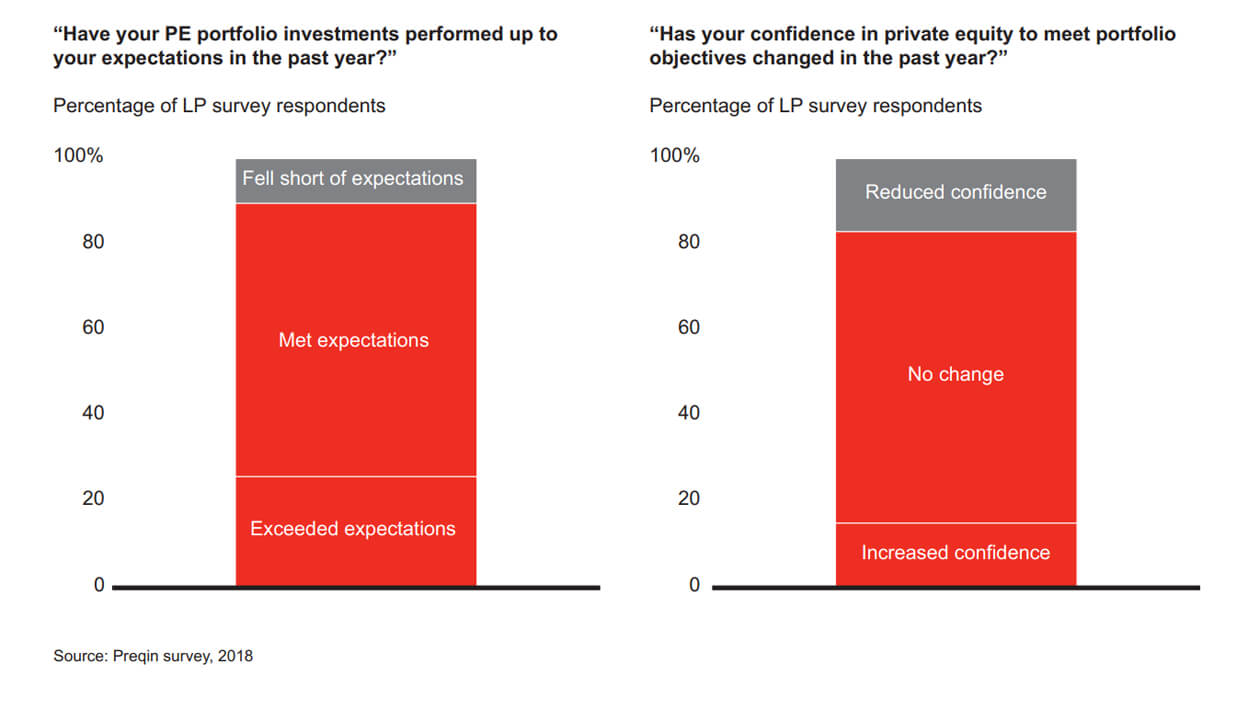 “Have your PE portfolio investments performed up to your expectations in the past year?”

Percentage of LP survey respondents

100%

80

60

40

20

0

Fell short of expectations

Met expectations

Exceeded expectations

“Has your confidence in private equity to meet portfolio objectives changed in the past year?”

Percentage of LP survey respondents

100%

80

60

40

20

0

Reduced confidence

No change

Increased confidence

Source: Preqin survey, 2018